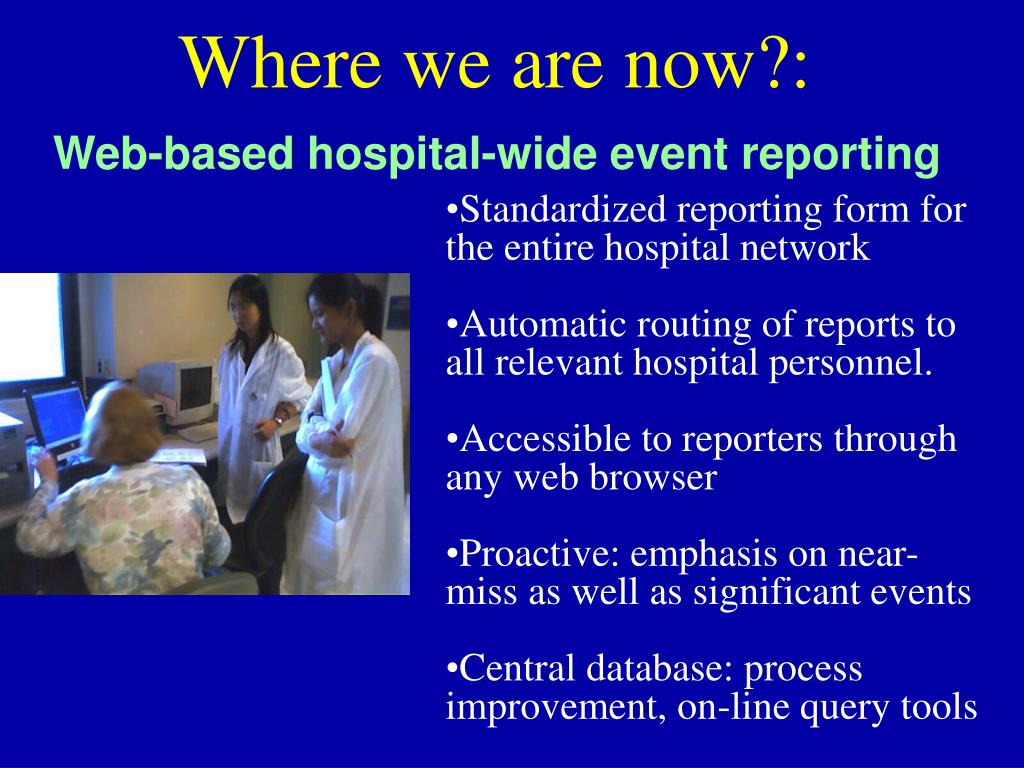 Where we are now?:

Web-based hospital-wide event reporting

•Standardized reporting form for the entire hospital network

•Automatic routing of reports to all relevant hospital personnel.

•Accessible to reporters through any web browser

•Proactive: emphasis on near-miss as well as significant events

•Central database: process improvement, on-line query tools